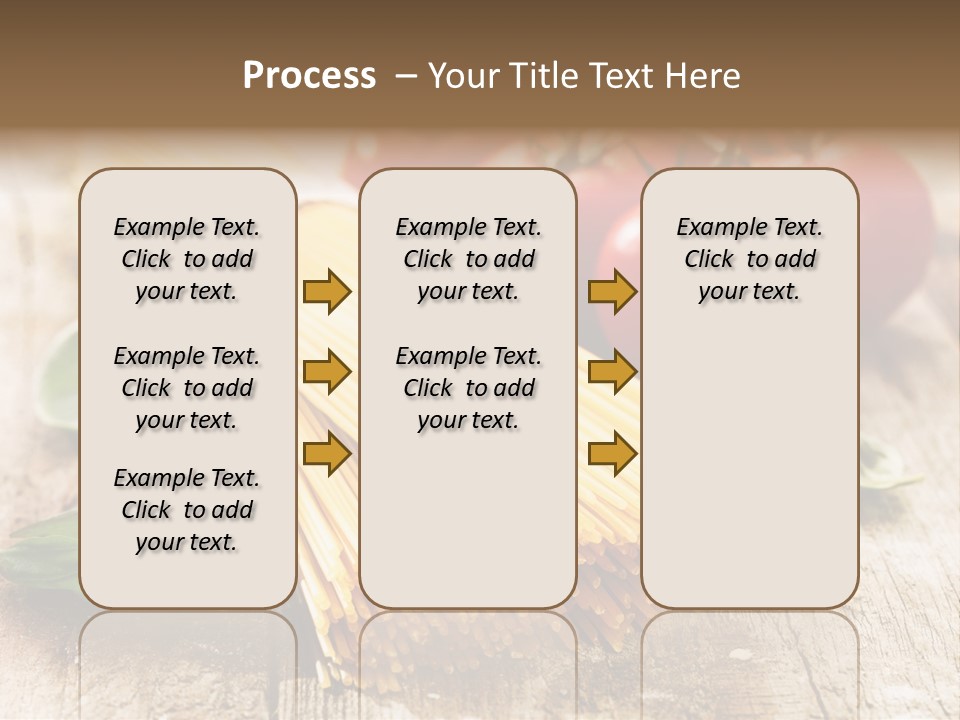 Process – Your Title Text Here

Example Text. Click to add your text.

Example Text. Click to add your text.

Example Text. Click to add your text.

Example Text. Click to add your text.

Example Text. Click to add your text.

Example Text. Click to add your text.